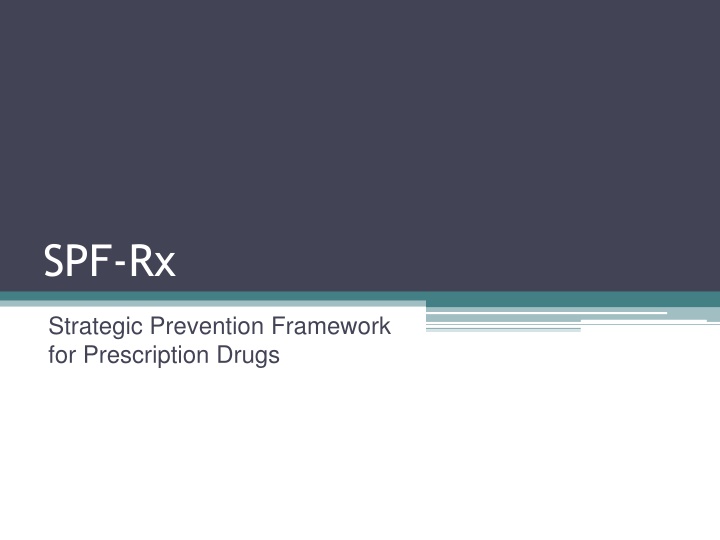 SPF-Rx

Strategic Prevention Framework for Prescription Drugs